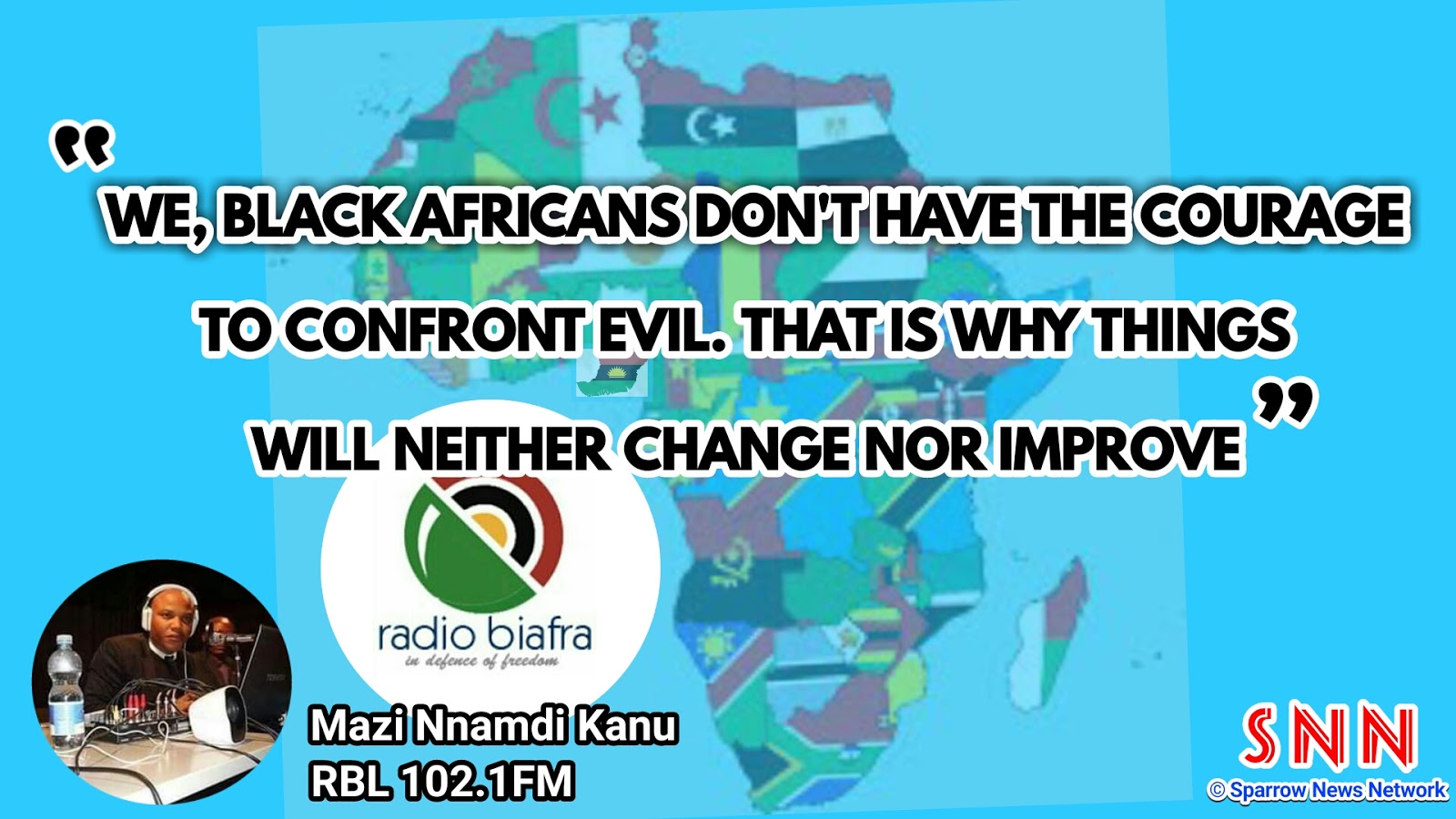 "WE, BLACK AFRICANS DON'T HAVE THE COURAGE TO CONFRONT EVIL. THAT IS WHY THINGS WILL NEITHER CHANGE NOR IMPROVE"

radio biafra
in defence of freedom

Mazi Nnamdi Kanu
RBL 102.1FM

SNN
© Sparrow News Network